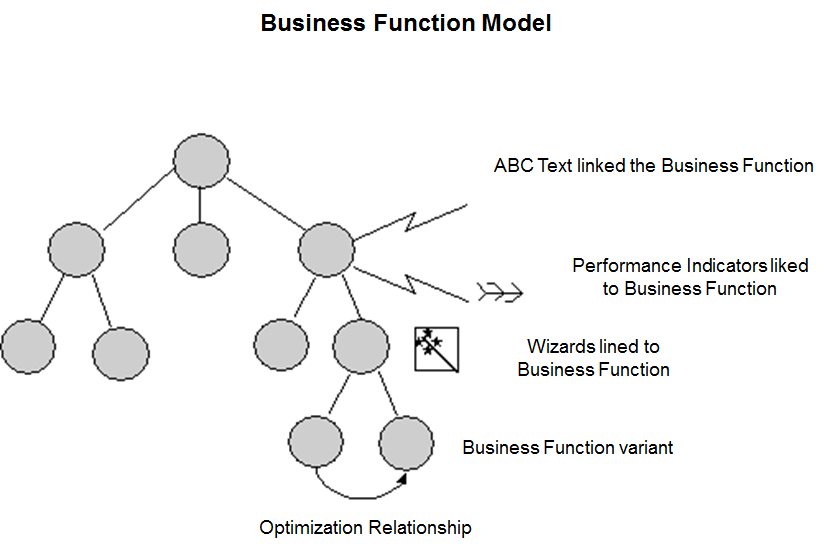 Business Function Model

ABC Text linked the Business Function

Performance Indicators liked to Business Function

Wizards lined to Business Function

Business Function variant

Optimization Relationship